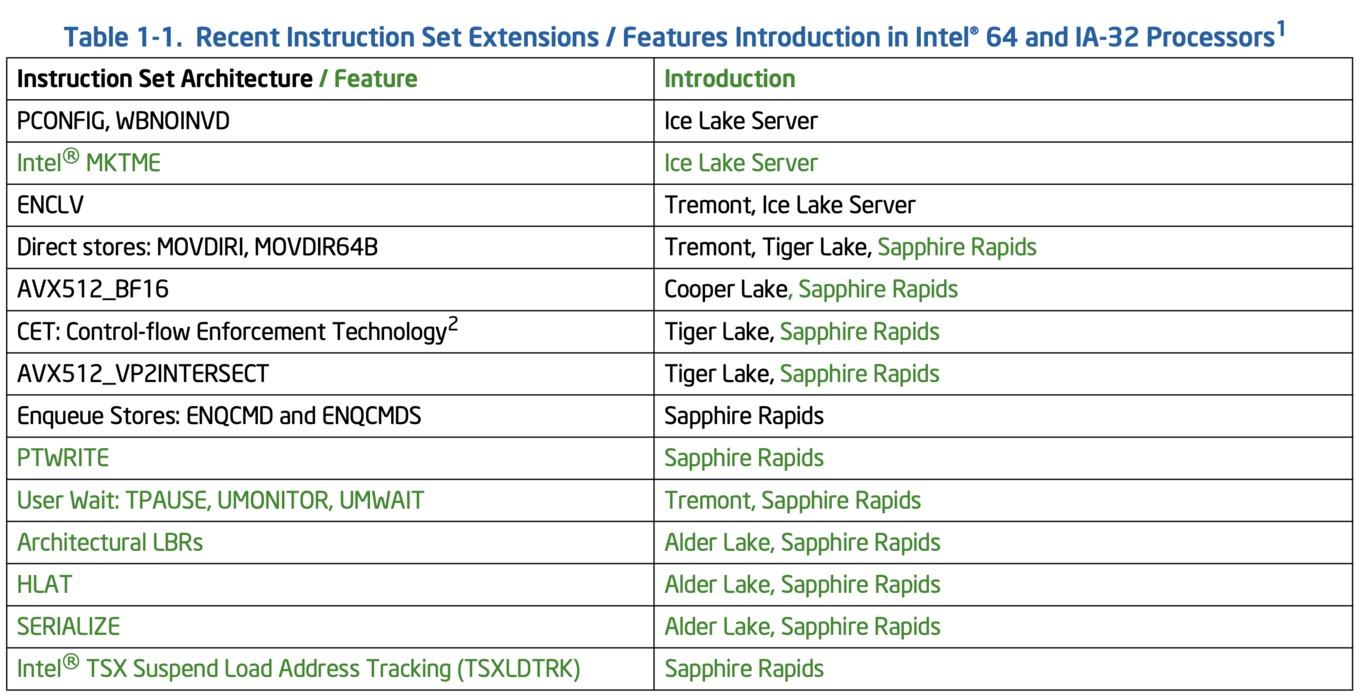 Table 1-1. Recent Instruction Set Extensions / Features Introduction in Intel® 64 and IA-32 Processors$^1$

| Instruction Set Architecture / Feature | Introduction |
|---|---|
| PCONFIG, WBNOINVD | Ice Lake Server |
| Intel® MKTME | Ice Lake Server |
| ENCLV | Tremont, Ice Lake Server |
| Direct stores: MOVDIRI, MOVDIR64B | Tremont, Tiger Lake, Sapphire Rapids |
| AVX512_BF16 | Cooper Lake, Sapphire Rapids |
| CET: Control-flow Enforcement Technology$^2$ | Tiger Lake, Sapphire Rapids |
| AVX512_VP2INTERSECT | Tiger Lake, Sapphire Rapids |
| Enqueue Stores: ENQCMD and ENQCMDS | Sapphire Rapids |
| PTWRITE | Sapphire Rapids |
| User Wait: TPAUSE, UMONITOR, UMWAIT | Tremont, Sapphire Rapids |
| Architectural LBRs | Alder Lake, Sapphire Rapids |
| HLAT | Alder Lake, Sapphire Rapids |
| SERIALIZE | Alder Lake, Sapphire Rapids |
| Intel® TSX Suspend Load Address Tracking (TSXLDTRK) | Sapphire Rapids |